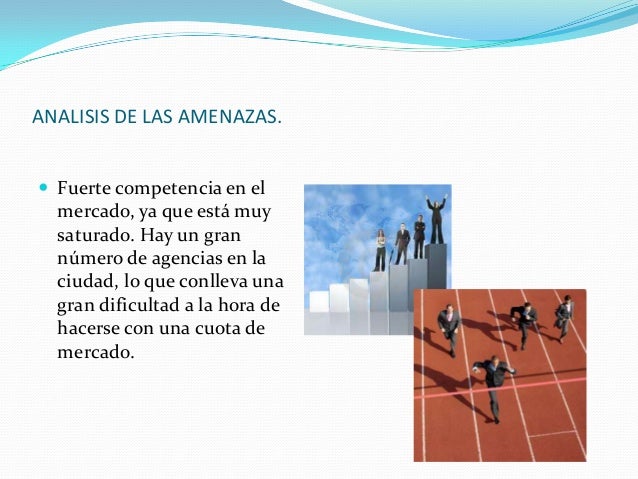 ANALISIS DE LAS AMENAZAS.

Fuerte competencia en el mercado, ya que está muy saturado. Hay un gran número de agencias en la ciudad, lo que conlleva una gran dificultad a la hora de hacerse con una cuota de mercado.